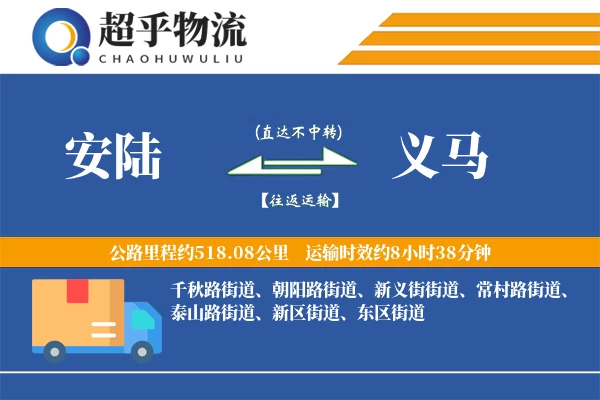 超乎物流
CHAOHUWULIU

安陆

(直达不中转)

【往返运输】

义马

公路里程约518.08公里　运输时效约8小时38分钟

千秋路街道、朝阳路街道、新义街街道、常村路街道、泰山路街道、新区街道、东区街道